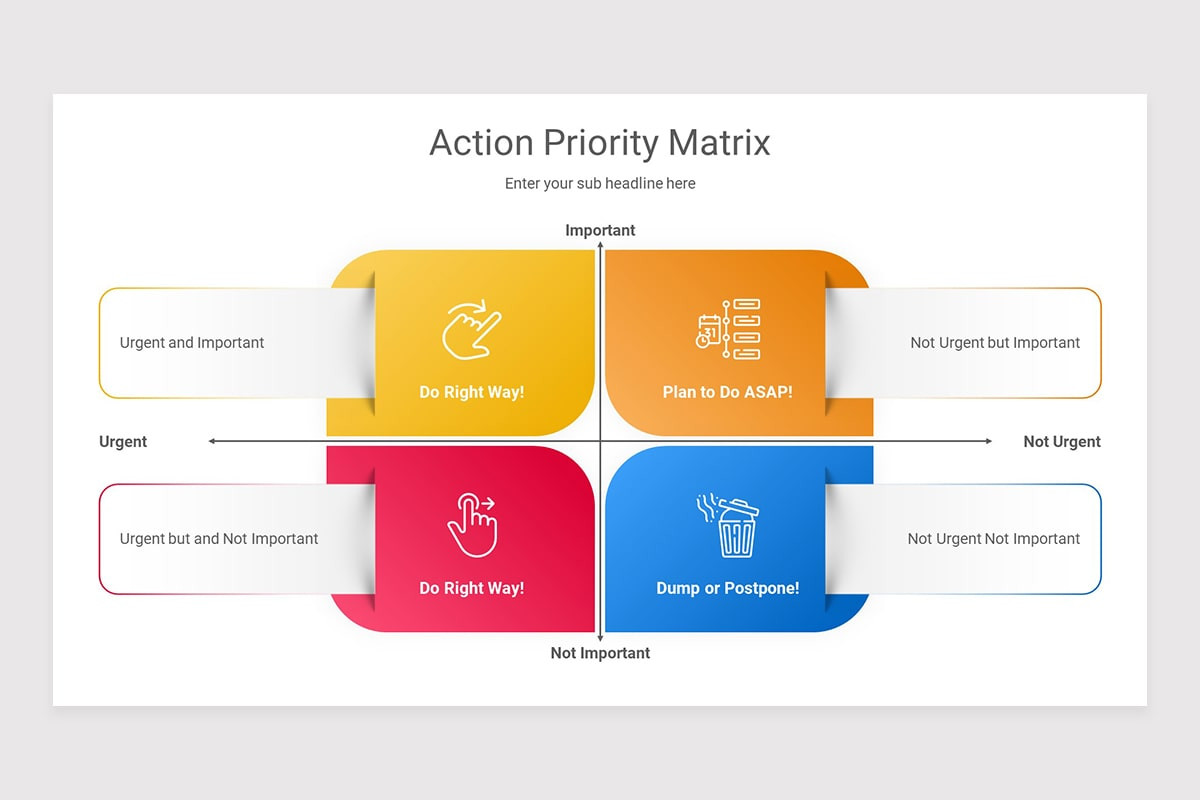 Action Priority Matrix

Enter your sub headline here

Important

Urgent and Important

Do Right Way!

Plan to Do ASAP!

Not Urgent but Important

Urgent

Not Urgent

Urgent but and Not Important

Do Right Way!

Dump or Postpone!

Not Urgent Not Important

Not Important